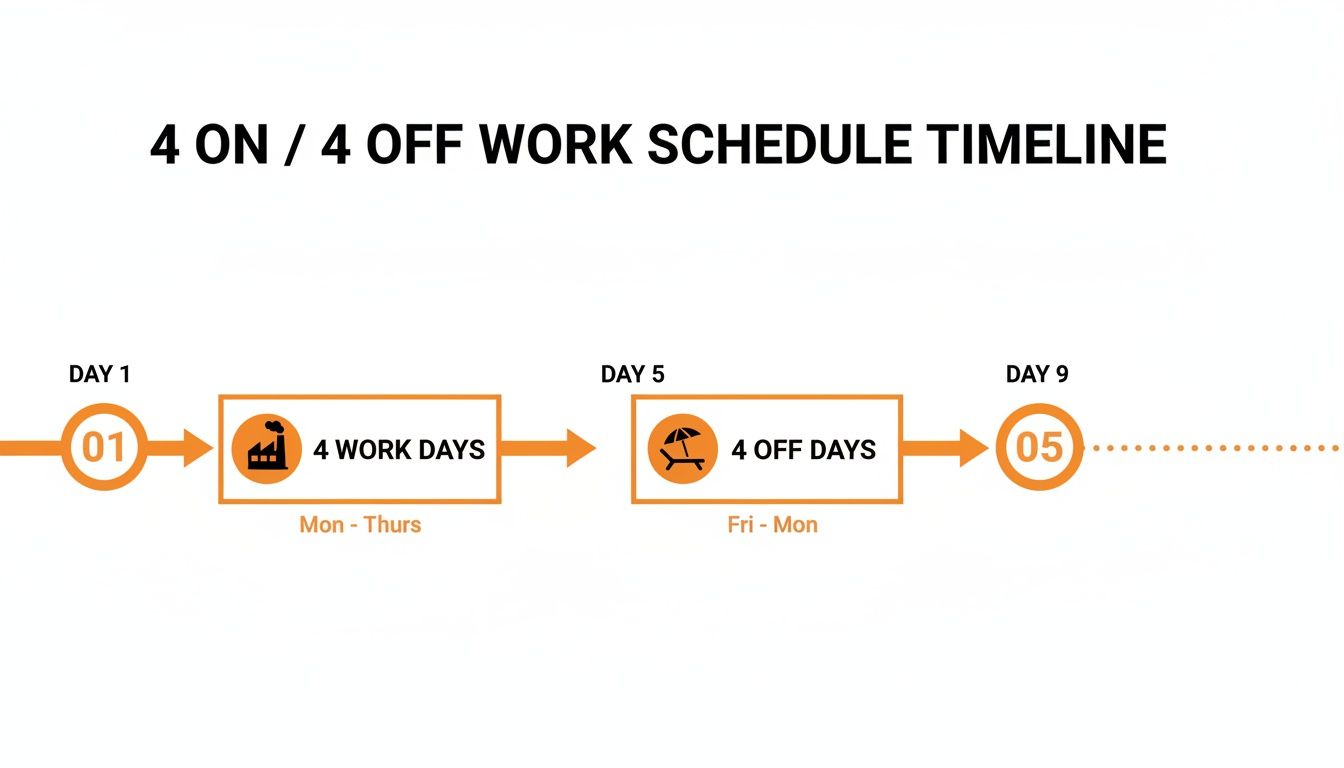 4 ON / 4 OFF WORK SCHEDULE TIMELINE

DAY 1

01

4 WORK DAYS

Mon - Thurs

DAY 5

4 OFF DAYS

Fri - Mon

DAY 9

05